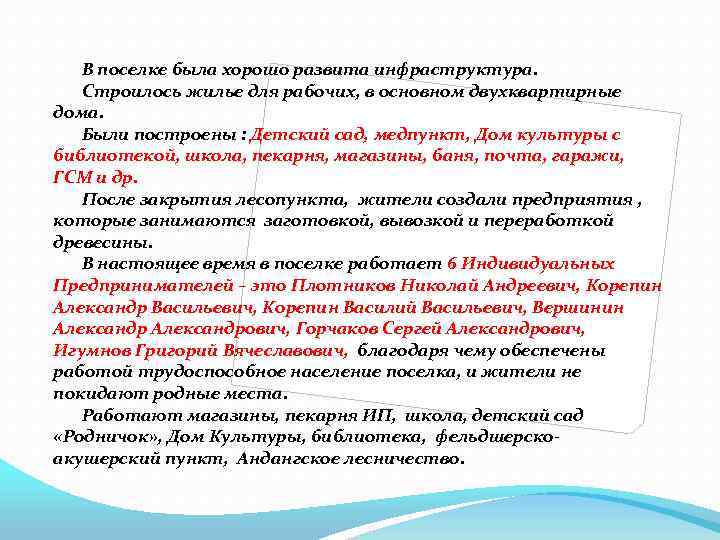 В поселке была хорошо развита инфраструктура.

Строилось жилье для рабочих, в основном двухквартирные дома.

Были построены : Детский сад, медпункт, Дом культуры с библиотекой, школа, пекарня, магазины, баня, почта, гаражи, ГСМ и др.

После закрытия лесопункта, жители создали предприятия , которые занимаются заготовкой, вывозкой и переработкой древесины.

В настоящее время в поселке работает 6 Индивидуальных Предпринимателей - это Плотников Николай Андреевич, Корепин Александр Васильевич, Корепин Василий Васильевич, Вершинин Александр Александрович, Горчаков Сергей Александрович, Игумнов Григорий Вячеславович, благодаря чему обеспечены работой трудоспособное население поселка, и жители не покидают родные места.

Работают магазины, пекарня ИП, школа, детский сад «Родничок», Дом Культуры, библиотека, фельдшерско-акушерский пункт, Андангское лесничество.